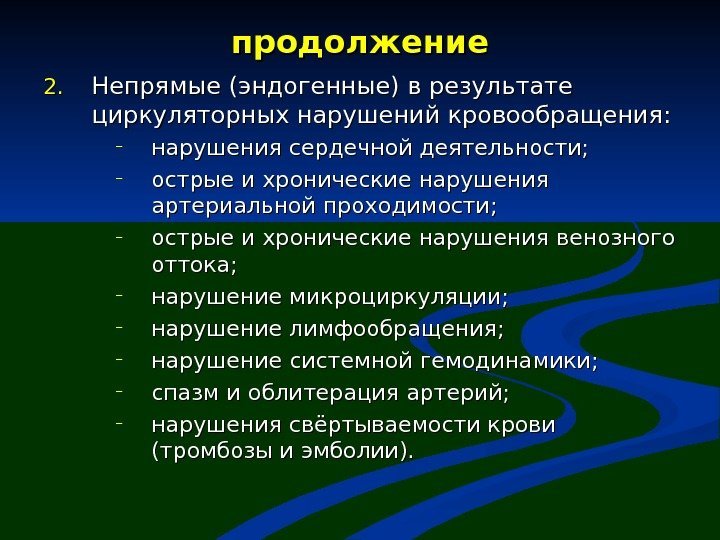 продолжение

2. Непрямые (эндогенные) в результате циркуляторных нарушений кровообращения:

- нарушения сердечной деятельности;
- острые и хронические нарушения артериальной проходимости;
- острые и хронические нарушения венозного оттока;
- нарушение микроциркуляции;
- нарушение лимфообращения;
- нарушение системной гемодинамики;
- спазм и облитерация артерий;
- нарушения свёртываемости крови (тромбозы и эмболии).